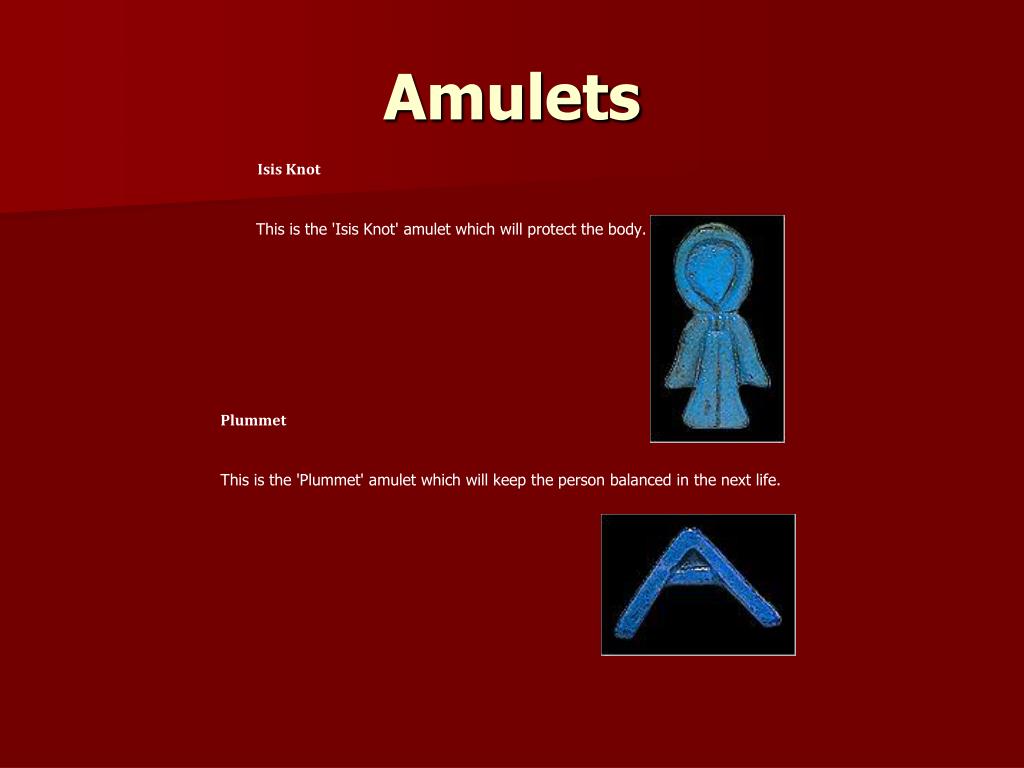 Amulets

Isis Knot

This is the 'Isis Knot' amulet which will protect the body.

Plummet

This is the 'Plummet' amulet which will keep the person balanced in the next life.